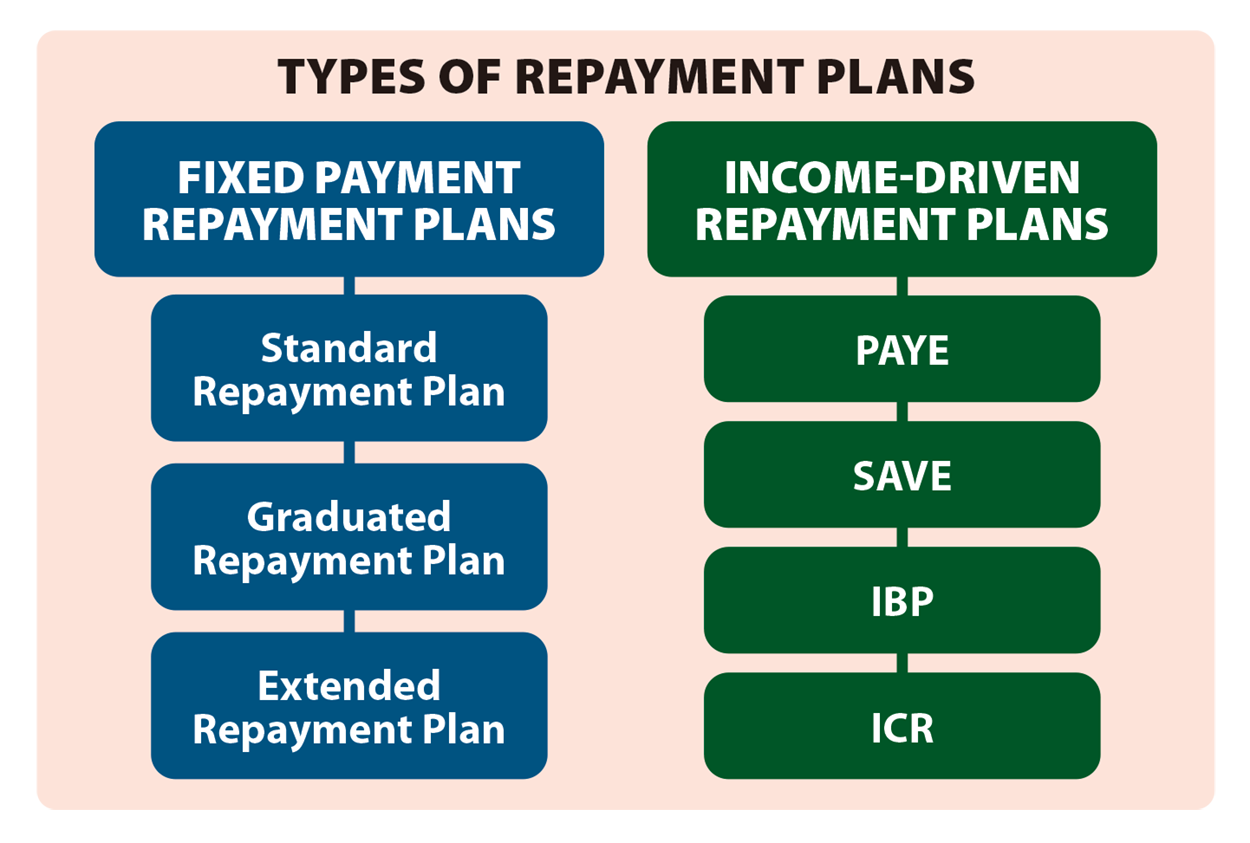 TYPES OF REPAYMENT PLANS

FIXED PAYMENT REPAYMENT PLANS

Standard Repayment Plan

Graduated Repayment Plan

Extended Repayment Plan

INCOME-DRIVEN REPAYMENT PLANS

PAYE

SAVE

IBP

ICR